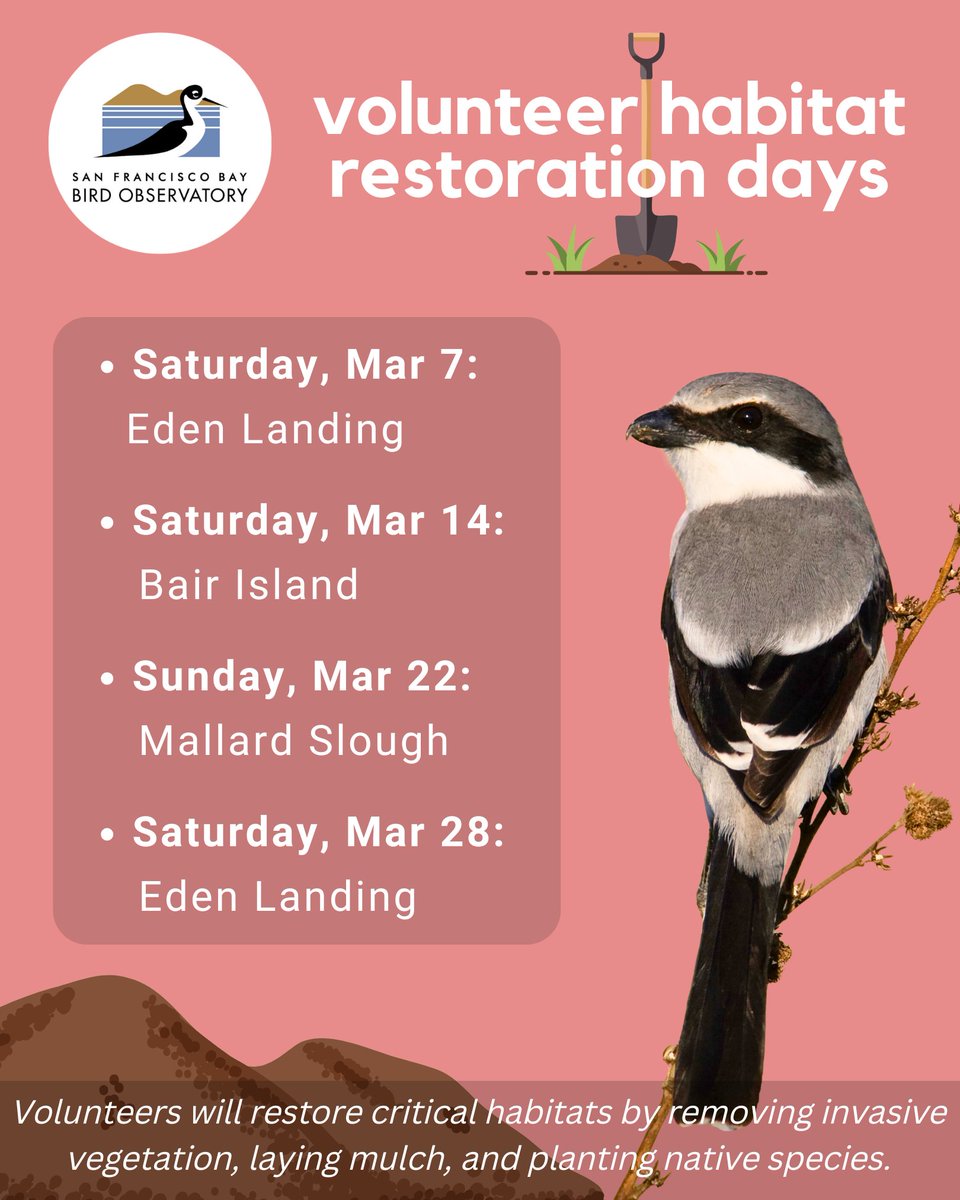 SAN FRANCISCO BAY
BIRD OBSERVATORY

volunteer habitat restoration days

• Saturday, Mar 7:
Eden Landing

• Saturday, Mar 14:
Bair Island

• Sunday, Mar 22:
Mallard Slough

• Saturday, Mar 28:
Eden Landing

Volunteers will restore critical habitats by removing invasive vegetation, laying mulch, and planting native species.